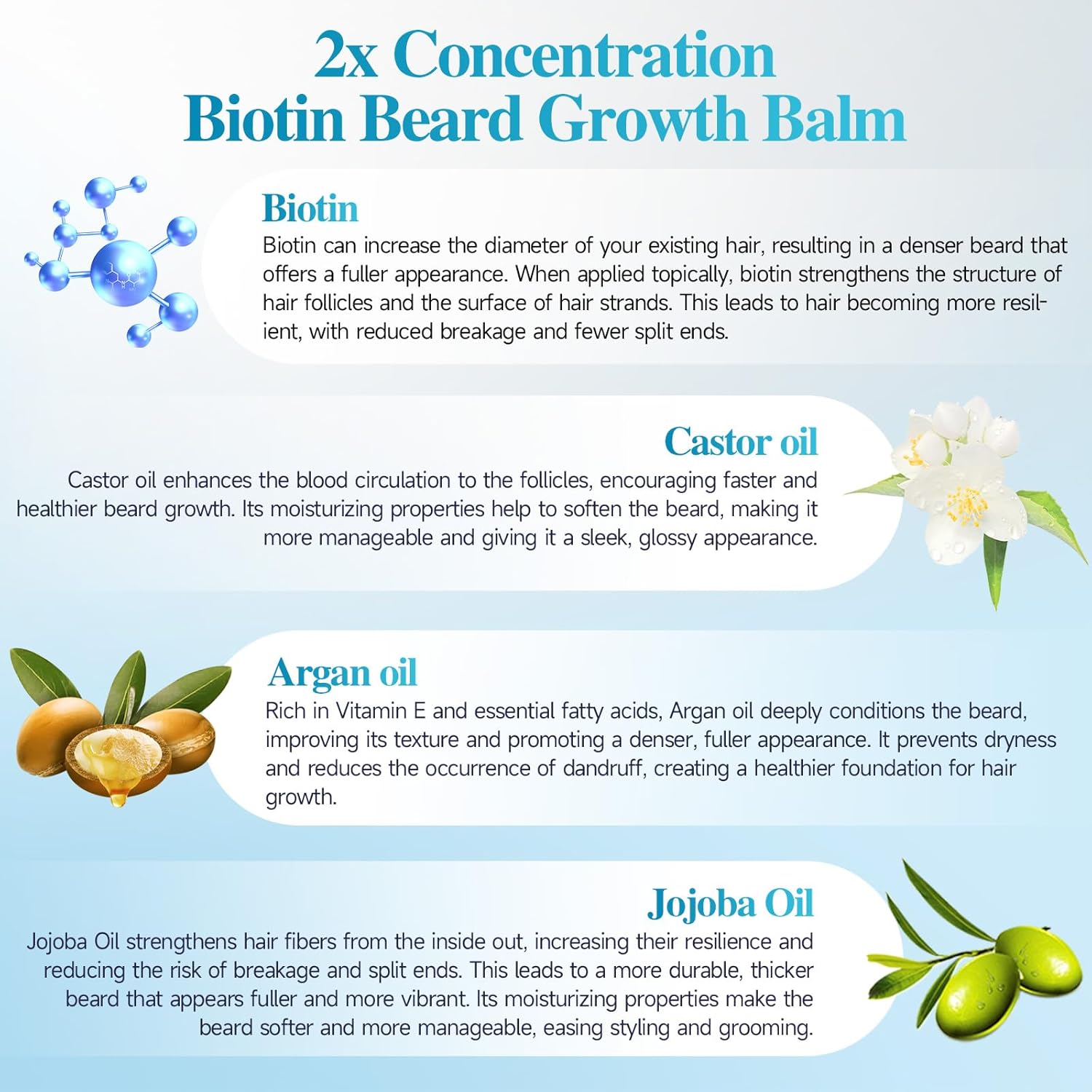 2x Concentration
Biotin Beard Growth Balm

Biotin
Biotin can increase the diameter of your existing hair, resulting in a denser beard that offers a fuller appearance. When applied topically, biotin strengthens the structure of hair follicles and the surface of hair strands. This leads to hair becoming more resilient, with reduced breakage and fewer split ends.

Castor oil
Castor oil enhances the blood circulation to the follicles, encouraging faster and healthier beard growth. Its moisturizing properties help to soften the beard, making it more manageable and giving it a sleek, glossy appearance.

Argan oil
Rich in Vitamin E and essential fatty acids, Argan oil deeply conditions the beard, improving its texture and promoting a denser, fuller appearance. It prevents dryness and reduces the occurrence of dandruff, creating a healthier foundation for hair growth.

Jojoba Oil
Jojoba Oil strengthens hair fibers from the inside out, increasing their resilience and reducing the risk of breakage and split ends. This leads to a more durable, thicker beard that appears fuller and more vibrant. Its moisturizing properties make the beard softer and more manageable, easing styling and grooming.